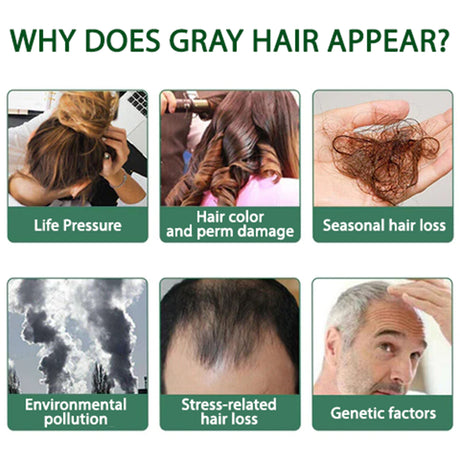 WHY DOES GRAY HAIR APPEAR?

Life Pressure

Hair color and perm damage

Seasonal hair loss

Environmental pollution

Stress-related hair loss

Genetic factors